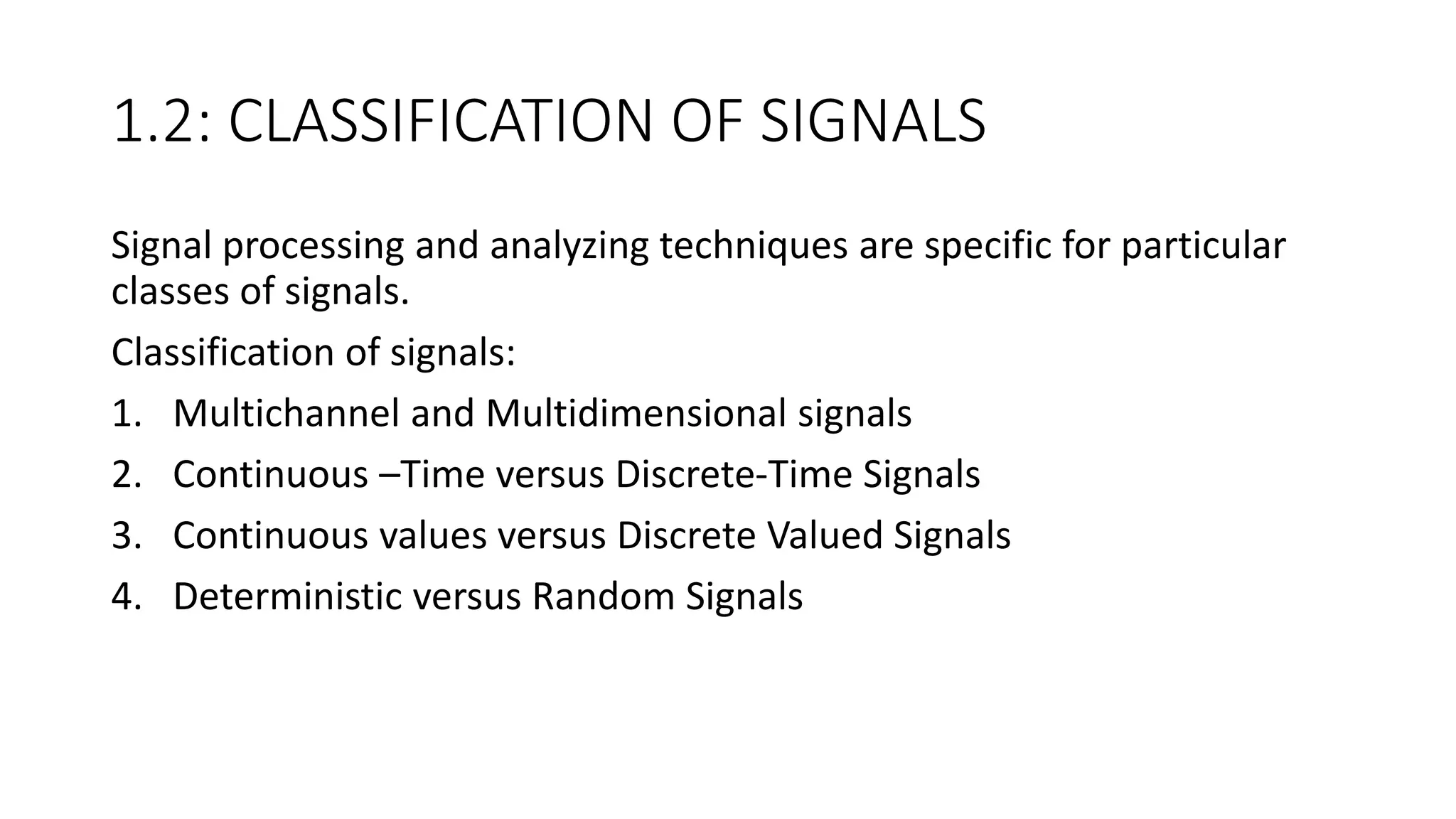 1.2: CLASSIFICATION OF SIGNALS

Signal processing and analyzing techniques are specific for particular classes of signals.

Classification of signals:

1. Multichannel and Multidimensional signals
2. Continuous –Time versus Discrete-Time Signals
3. Continuous values versus Discrete Valued Signals
4. Deterministic versus Random Signals